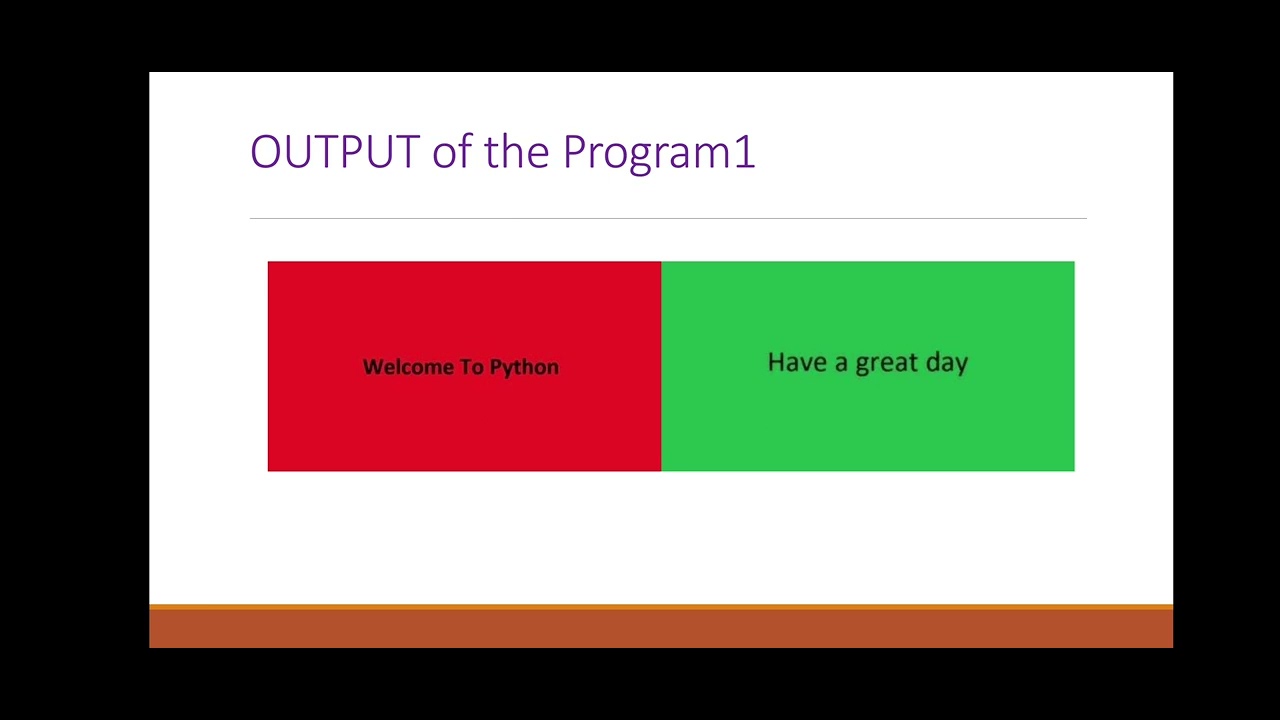 OUTPUT of the Program1

Welcome To Python

Have a great day